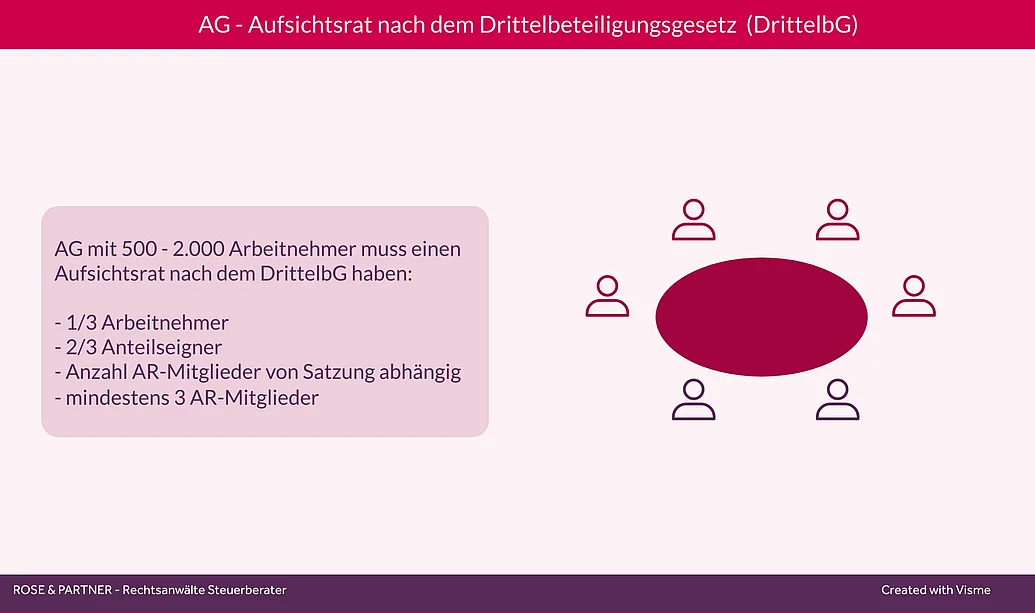 AG - Aufsichtsrat nach dem Drittelbeteiligungsgesetz (DrittelbG)

AG mit 500 - 2.000 Arbeitnehmer muss einen Aufsichtsrat nach dem DrittelbG haben:

- 1/3 Arbeitnehmer
- 2/3 Anteilseigner
- Anzahl AR-Mitglieder von Satzung abhängig
- mindestens 3 AR-Mitglieder

ROSE & PARTNER - Rechtsanwälte Steuerberater

Created with Visme